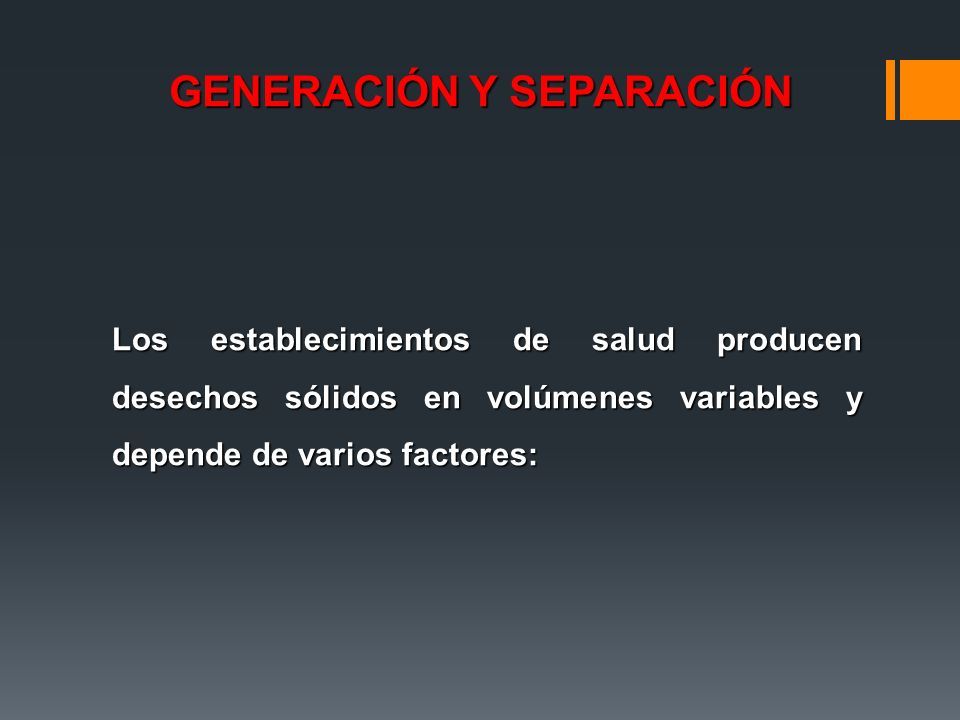 GENERACIÓN Y SEPARACIÓN

Los establecimientos de salud producen desechos sólidos en volúmenes variables y depende de varios factores: